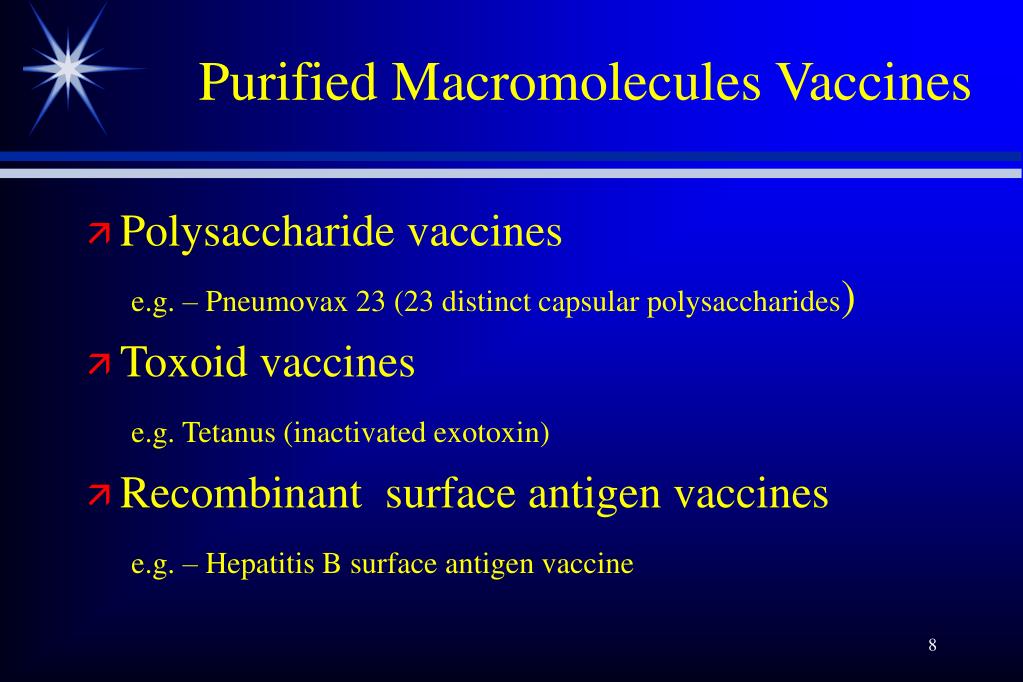 Purified Macromolecules Vaccines

Polysaccharide vaccines

e.g. – Pneumovax 23 (23 distinct capsular polysaccharides)

Toxoid vaccines

e.g. Tetanus (inactivated exotoxin)

Recombinant surface antigen vaccines

e.g. – Hepatitis B surface antigen vaccine

8